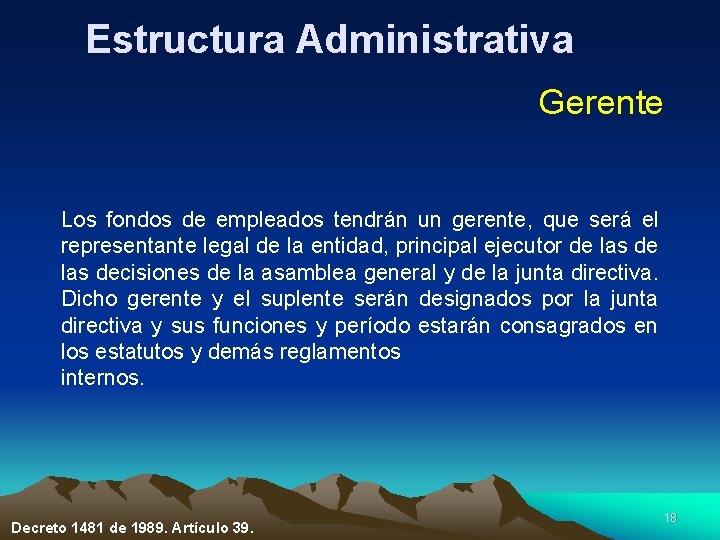 Estructura Administrativa

Gerente

Los fondos de empleados tendrán un gerente, que será el representante legal de la entidad, principal ejecutor de las de las decisiones de la asamblea general y de la junta directiva. Dicho gerente y el suplente serán designados por la junta directiva y sus funciones y período estarán consagrados en los estatutos y demás reglamentos
internos.

Decreto 1481 de 1989. Artículo 39.

18